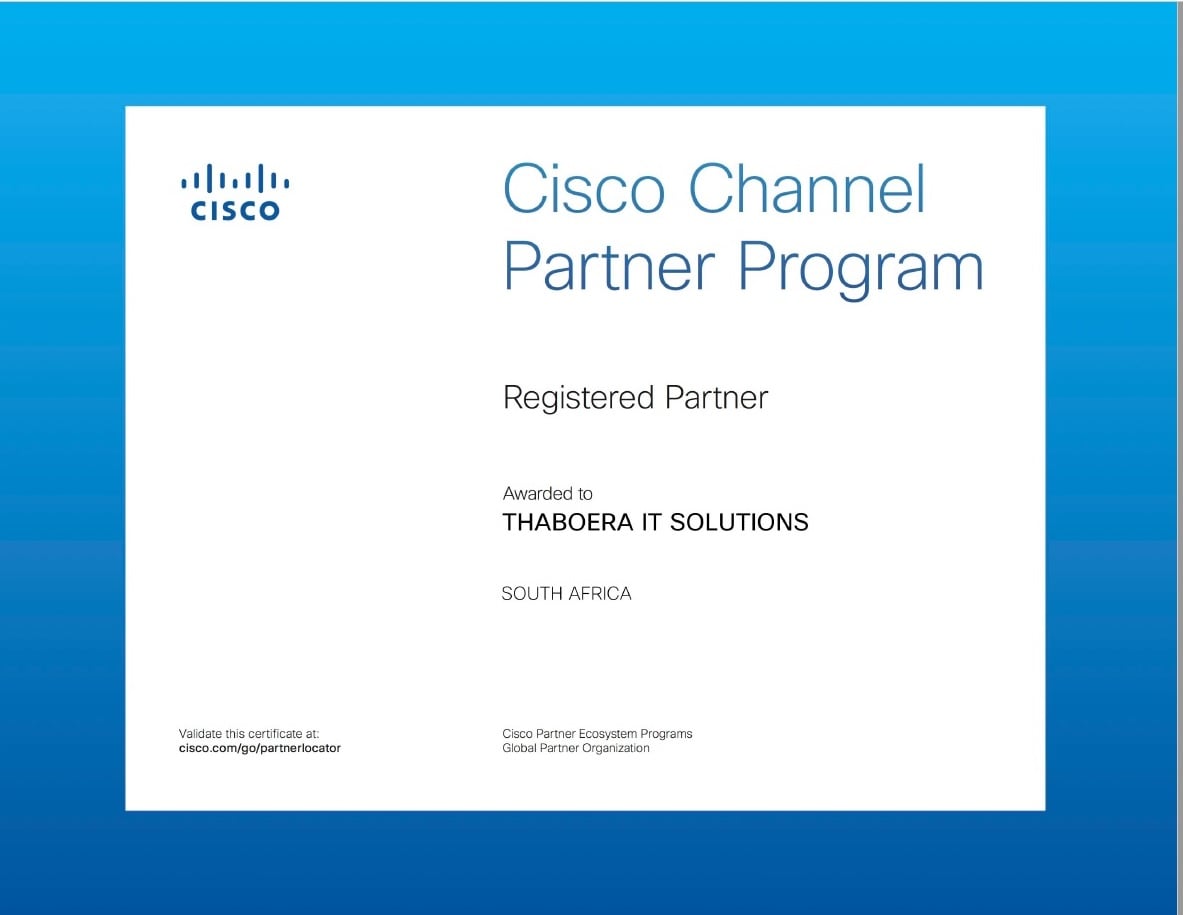 CISCO

Cisco Channel Partner Program

Registered Partner

Awarded to
THABOERA IT SOLUTIONS

SOUTH AFRICA

Validate this certificate at:
cisco.com/go/partnerlocator

Cisco Partner Ecosystem Programs
Global Partner Organization